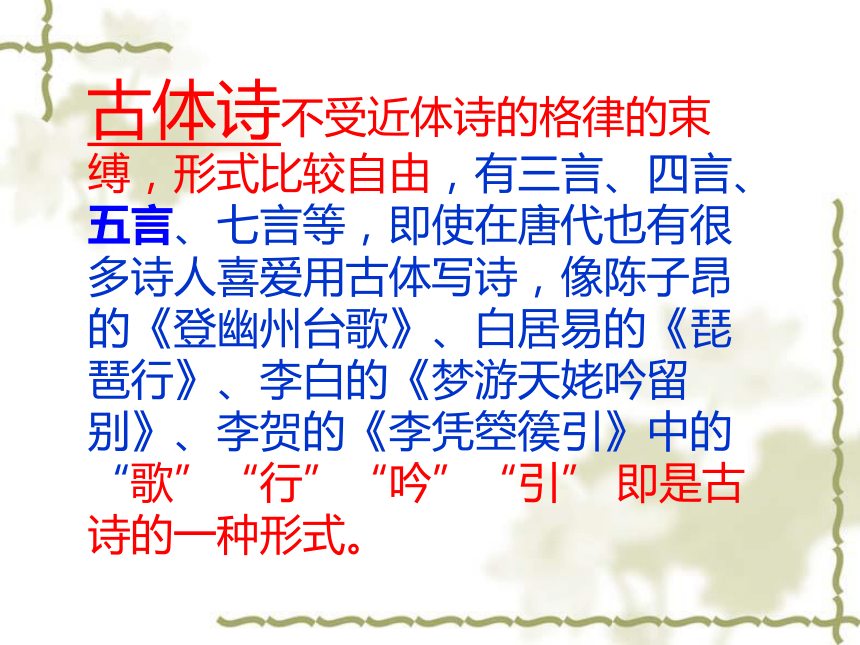 古体诗不受近体诗的格律的束缚，形式比较自由，有三言、四言、五言、七言等，即使在唐代也有很多诗人喜爱用古体写诗，像陈子昂的《登幽州台歌》、白居易的《琵琶行》、李白的《梦游天姥吟留别》、李贺的《李凭箜篌引》中的“歌”“行”“吟”“引”即是古诗的一种形式。